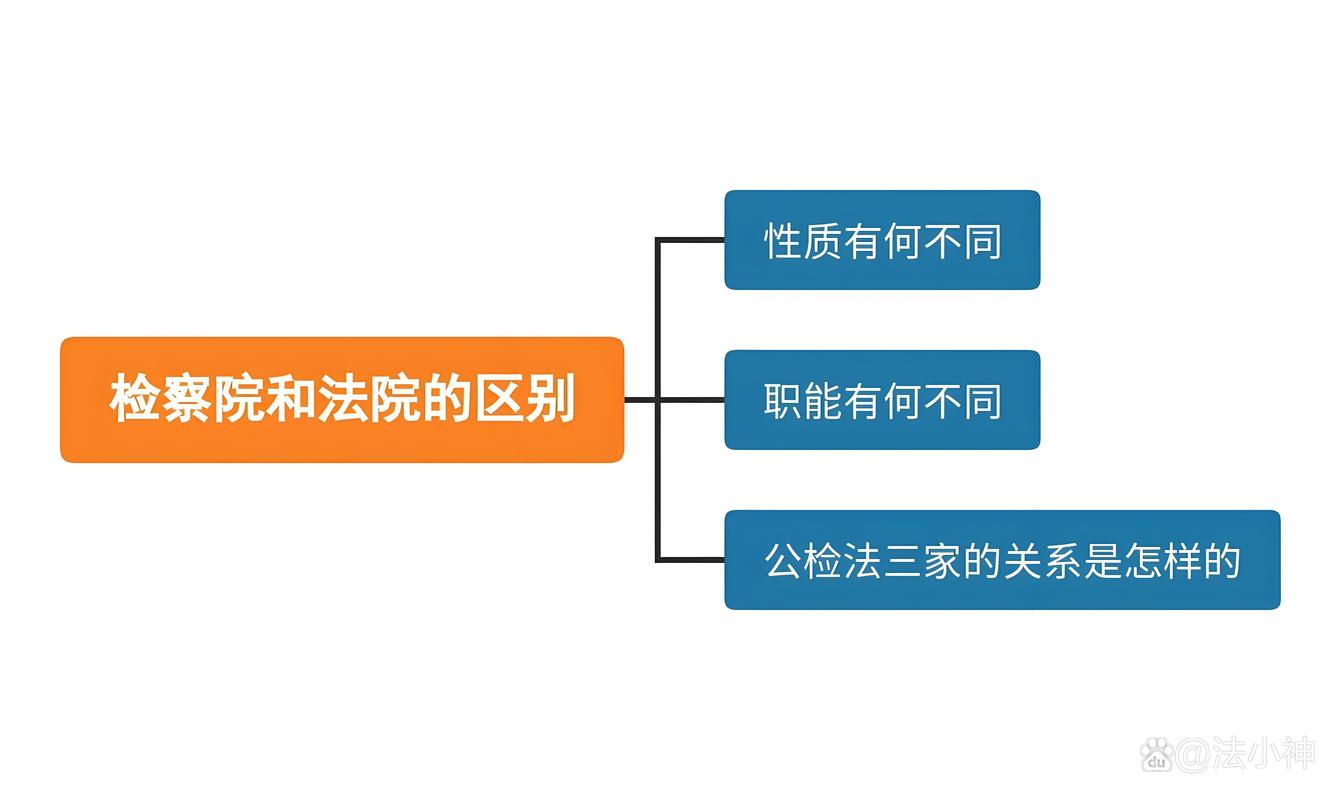 检察院和法院的区别

性质有何不同

职能有何不同

公检法三家的关系是怎样的

du @法小神